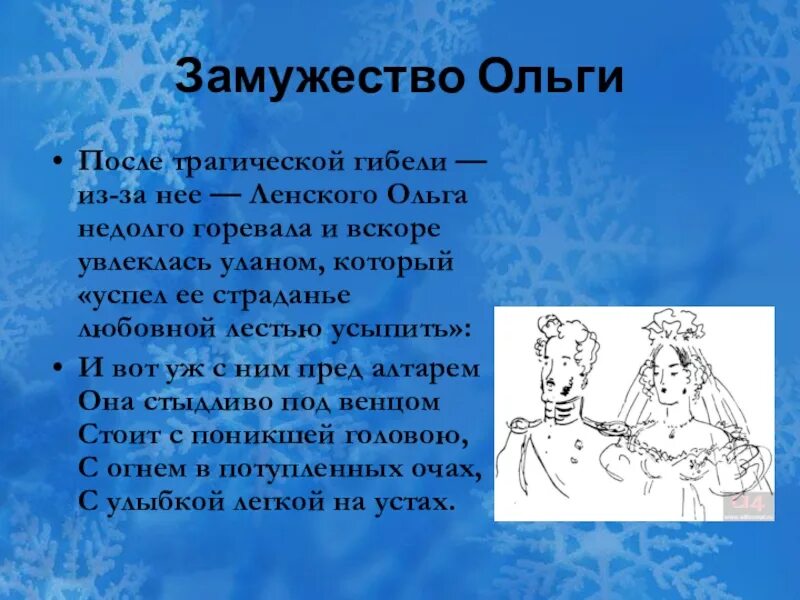 Замужество Ольги

• После трагической гибели — из-за нее — Ленского Ольга недолго горевала и вскоре увлеклась уланом, который «успел ее страданье любовной лестью усыпить»:

• И вот уж с ним пред алтарем
Она стыдливо под венцом
Стоит с поникшей головою,
С огнем в потупленных очах,
С улыбкой легкой на устах.